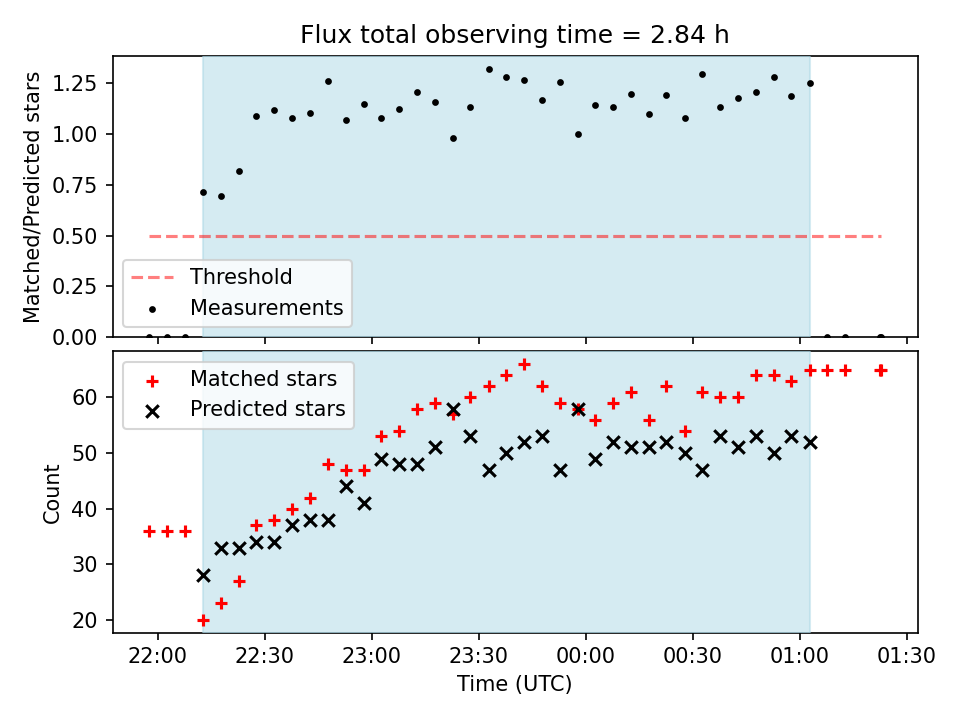 Flux total observing time = 2.84 h

Matched/Predicted stars

1.25
1.00
0.75
0.50
0.25
0.00

Threshold
Measurements

Matched stars
Predicted stars

Count

60
50
40
30
20

22:00
22:30
23:00
23:30
00:00
00:30
01:00
01:30

Time (UTC)